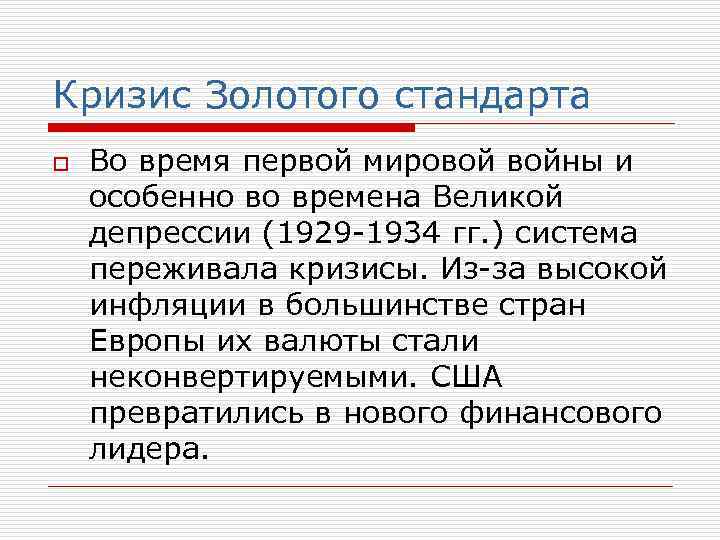 Кризис Золотого стандарта

Во время первой мировой войны и особенно во времена Великой депрессии (1929-1934 гг.) система переживала кризисы. Из-за высокой инфляции в большинстве стран Европы их валюты стали неконвертируемыми. США превратились в нового финансового лидера.